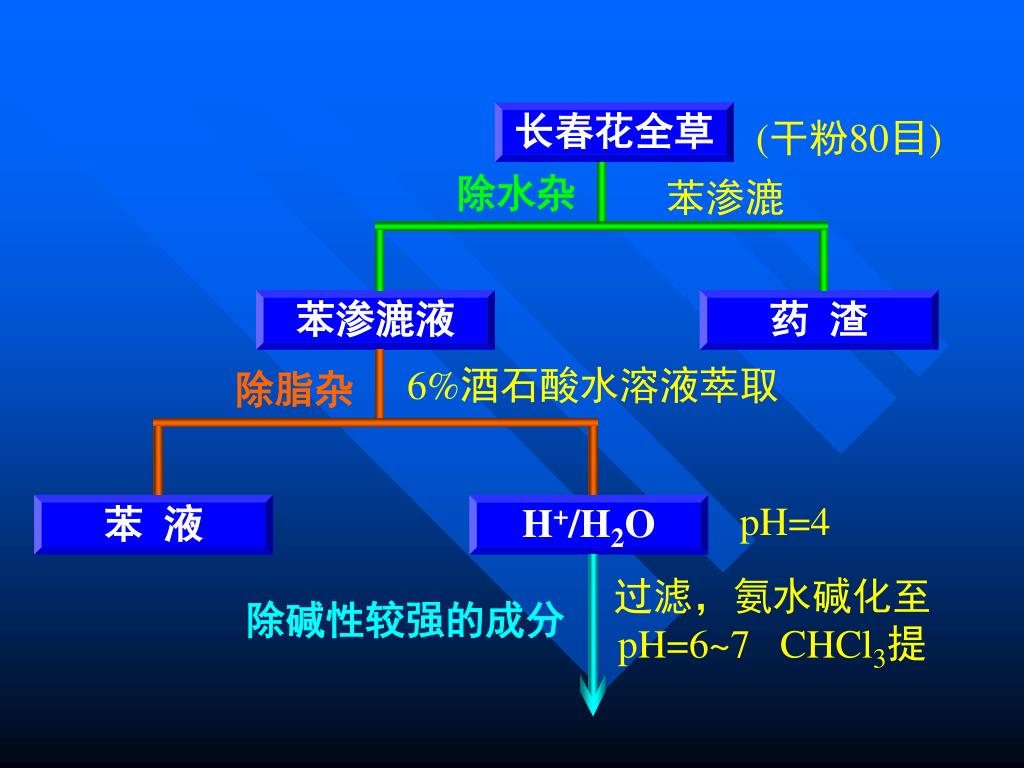 长春花全草 (干粉80目)

除水杂 苯渗漉

苯渗漉液 药 渣

除脂杂 6%酒石酸水溶液萃取

苯 液 $H^+/H_2O$ pH=4

除碱性较强的成分 过滤，氨水碱化至 pH=6~7 $CHCl_3$提